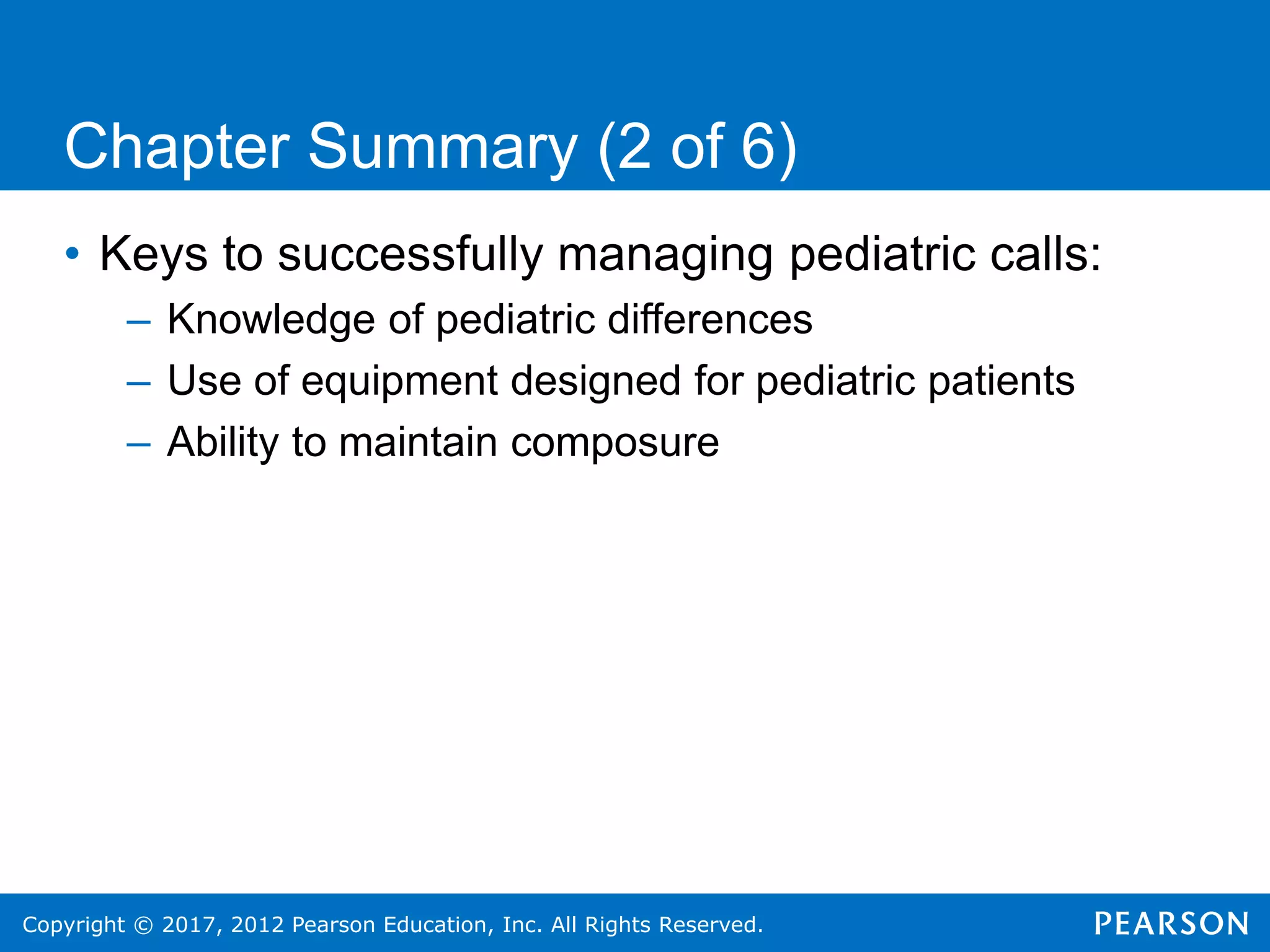 Chapter Summary (2 of 6)

• Keys to successfully managing pediatric calls:
– Knowledge of pediatric differences
– Use of equipment designed for pediatric patients
– Ability to maintain composure

Copyright © 2017, 2012 Pearson Education, Inc. All Rights Reserved.

PEARSON